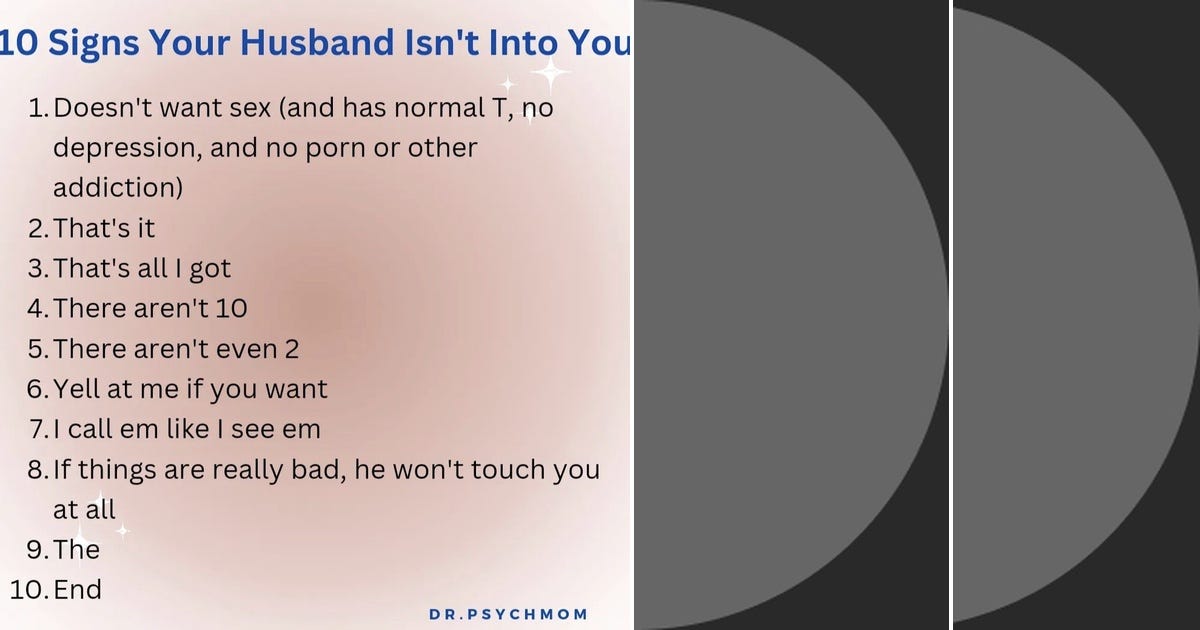 10 Signs Your Husband Isn't Into You

1. Doesn't want sex (and has normal T, no depression, and no porn or other addiction)
2. That's it
3. That's all I got
4. There aren't 10
5. There aren't even 2
6. Yell at me if you want
7. I call em like I see em
8. If things are really bad, he won't touch you at all
9. The
10. End

DR.PSYCHMOM